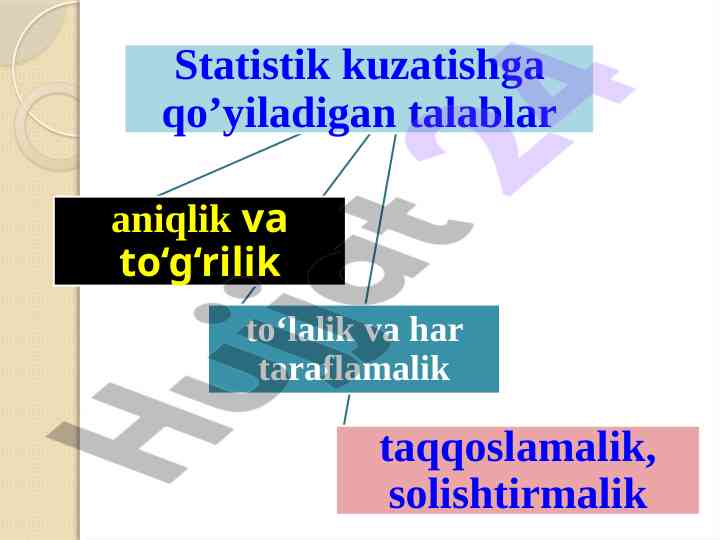 Statistik kuzatishga qo’yiladigan talablar

aniqlik va to‘g‘rilik

to‘lalik va har taraflamalik

taqqoslamalik, solishtirmalik

Hujjat 24